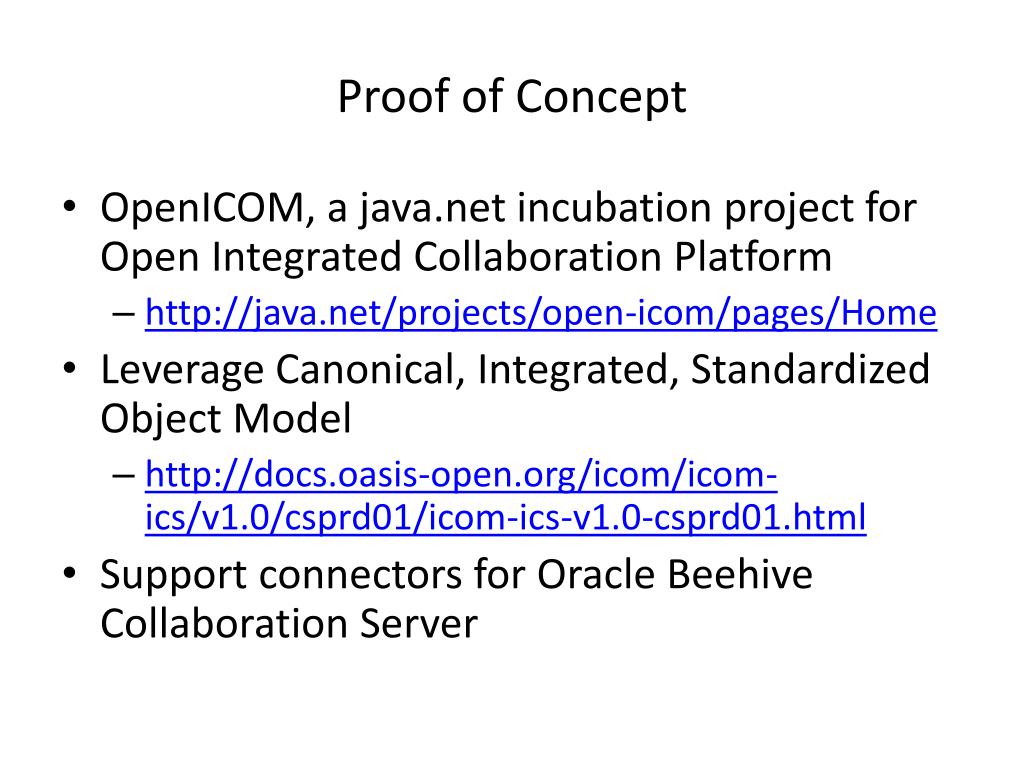 Proof of Concept

• OpenICOM, a java.net incubation project for Open Integrated Collaboration Platform
– http://java.net/projects/open-icom/pages/Home
• Leverage Canonical, Integrated, Standardized Object Model
– http://docs.oasis-open.org/icom/icom-ics/v1.0/csprd01/icom-ics-v1.0-csprd01.html
• Support connectors for Oracle Beehive Collaboration Server